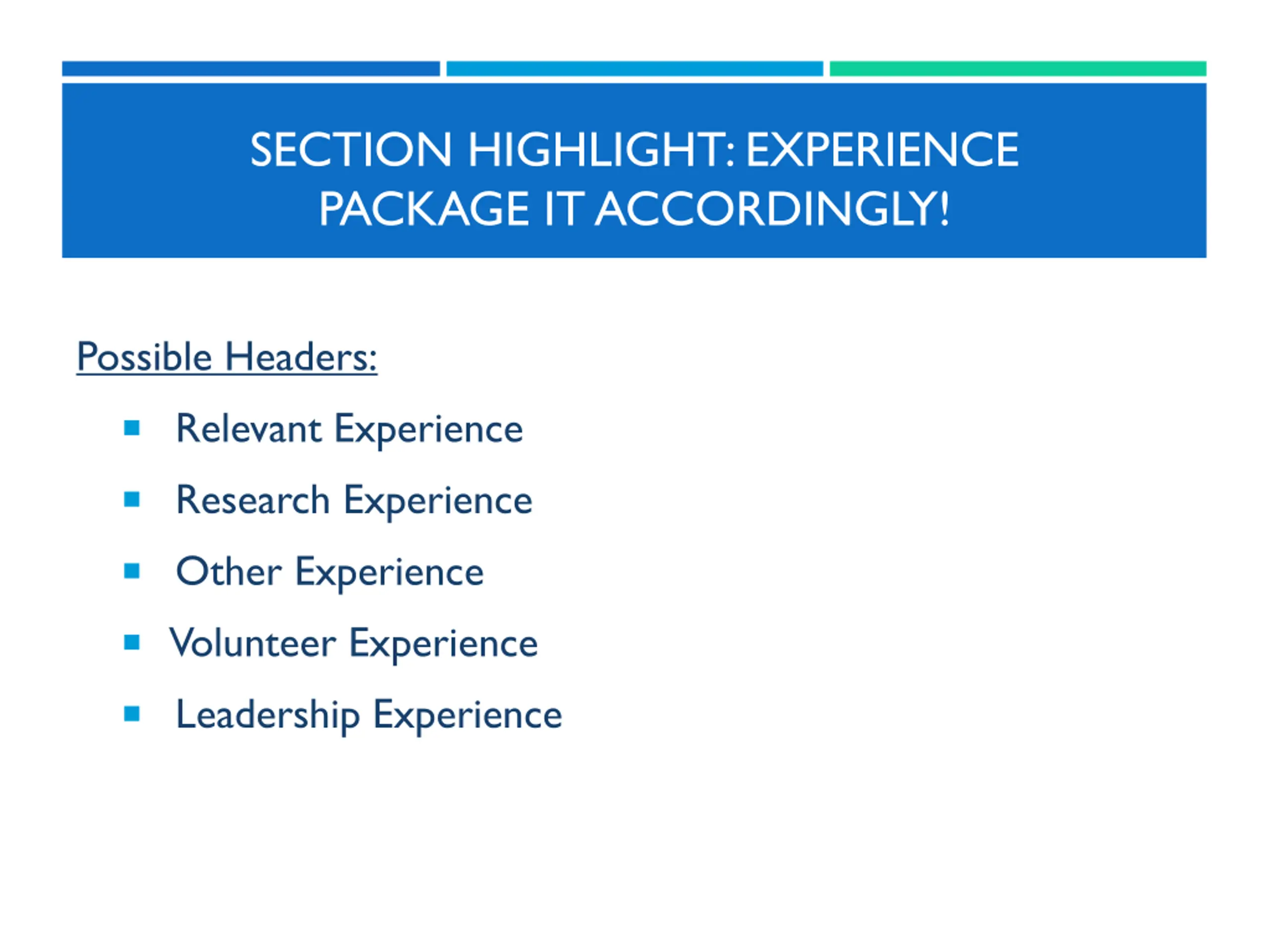 SECTION HIGHLIGHT: EXPERIENCE
PACKAGE IT ACCORDINGLY!

Possible Headers:

- Relevant Experience
- Research Experience
- Other Experience
- Volunteer Experience
- Leadership Experience